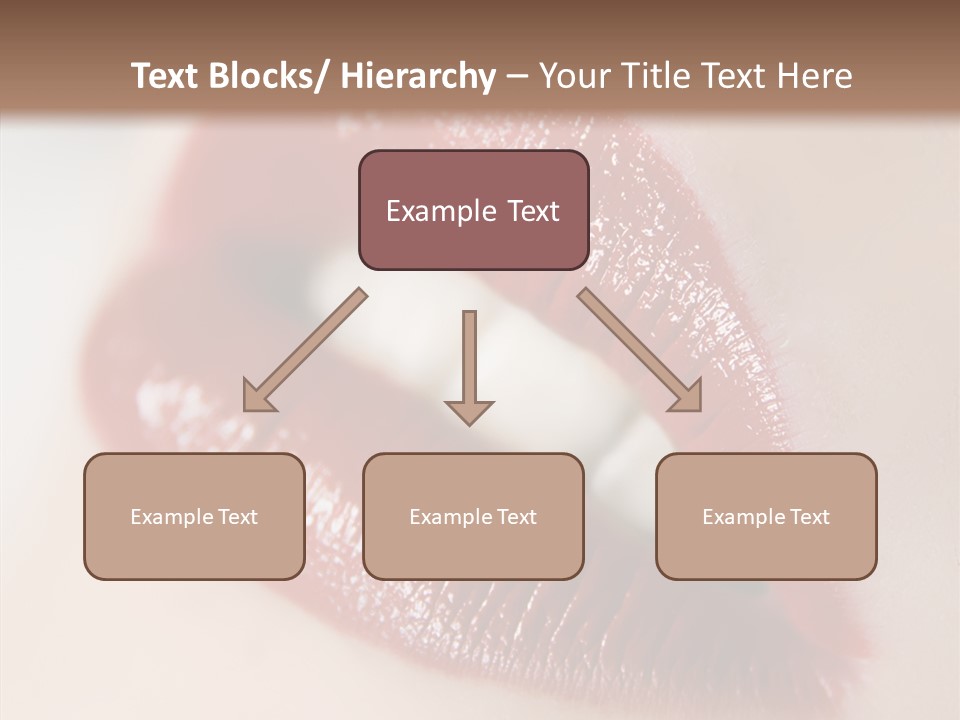 Text Blocks/ Hierarchy – Your Title Text Here

Example Text

Example Text

Example Text

Example Text